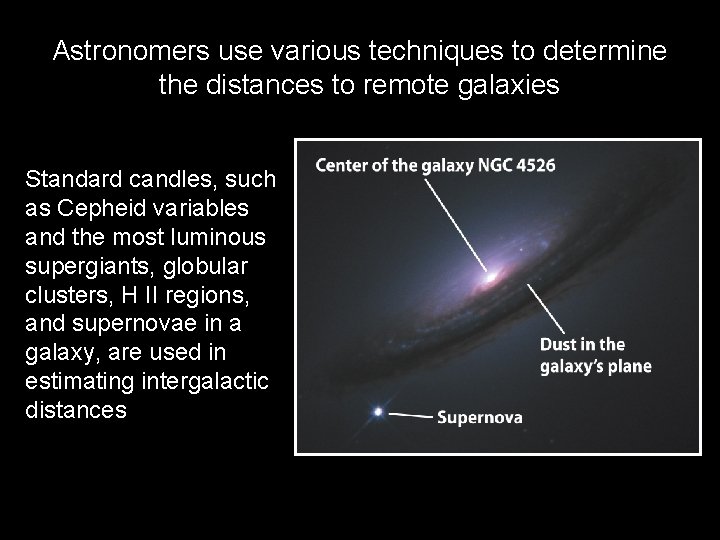 Astronomers use various techniques to determine the distances to remote galaxies

Standard candles, such as Cepheid variables and the most luminous supergiants, globular clusters, H II regions, and supernovae in a galaxy, are used in estimating intergalactic distances

Center of the galaxy NGC 4526

Dust in the galaxy's plane

Supernova